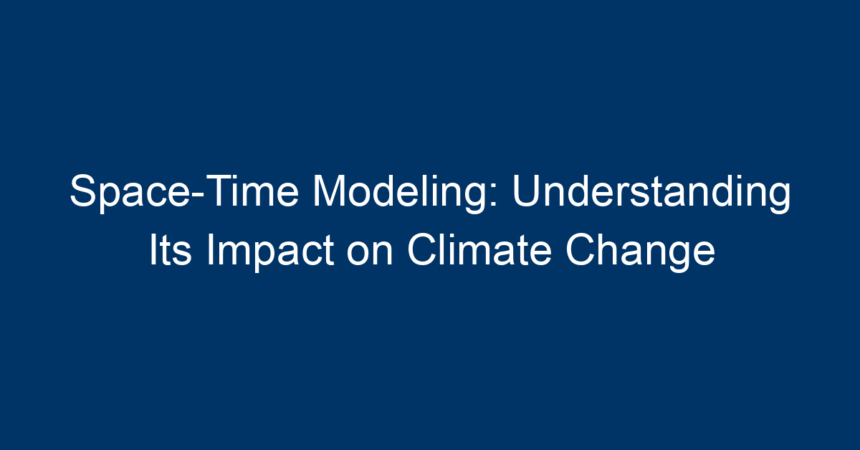 Space-Time Modeling: Understanding Its Impact on Climate Change